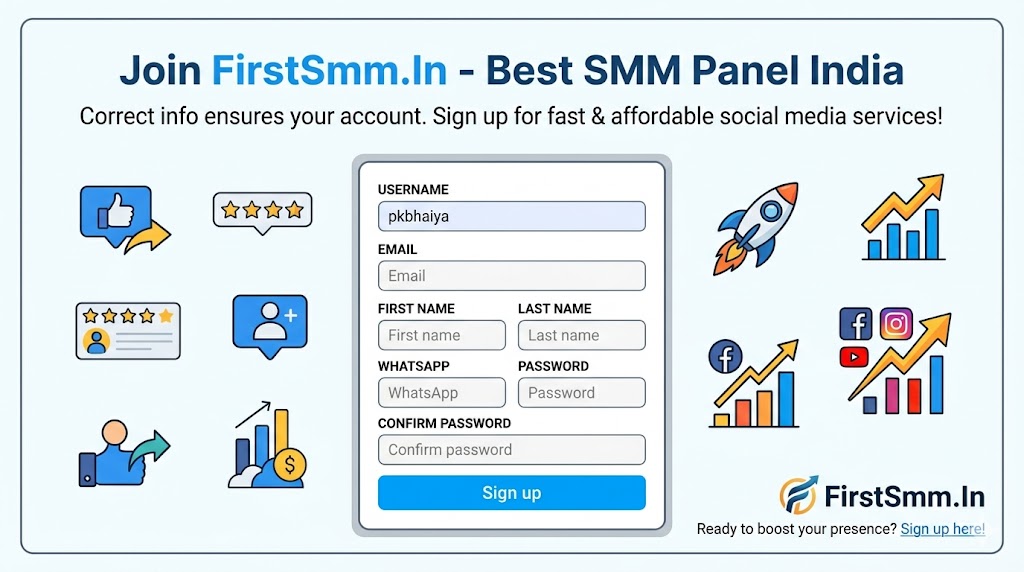 Join FirstSmm.In - Best SMM Panel India

Correct info ensures your account. Sign up for fast & affordable social media services!

USERNAME
pkbhaiya
EMAIL
Email
FIRST NAME
First name
LAST NAME
Last name
WHATSAPP
WhatsApp
PASSWORD
Password
CONFIRM PASSWORD
Confirm password
Sign up

FirstSmm.In
Ready to boost your presence? Sign up here!